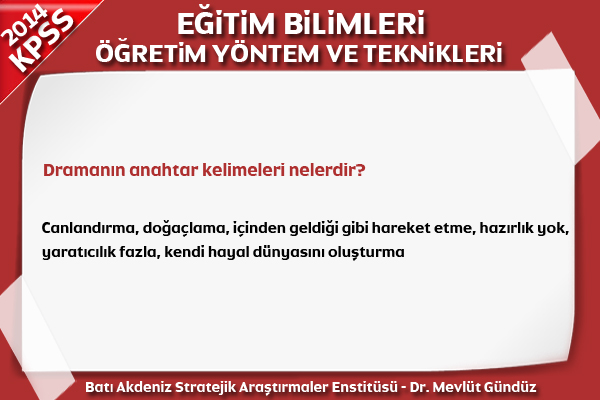 2014 KPSS

EĞİTİM BİLİMLERİ
ÖĞRETİM YÖNTEM VE TEKNİKLERİ

Dramanın anahtar kelimeleri nelerdir?

Canlandırma, doğaçlama, içinden geldiği gibi hareket etme, hazırlık yok, yaratıcılık fazla, kendi hayal dünyasını oluşturma

Batı Akdeniz Stratejik Araştırmaler Enstitüsü - Dr. Mevlüt Gündüz